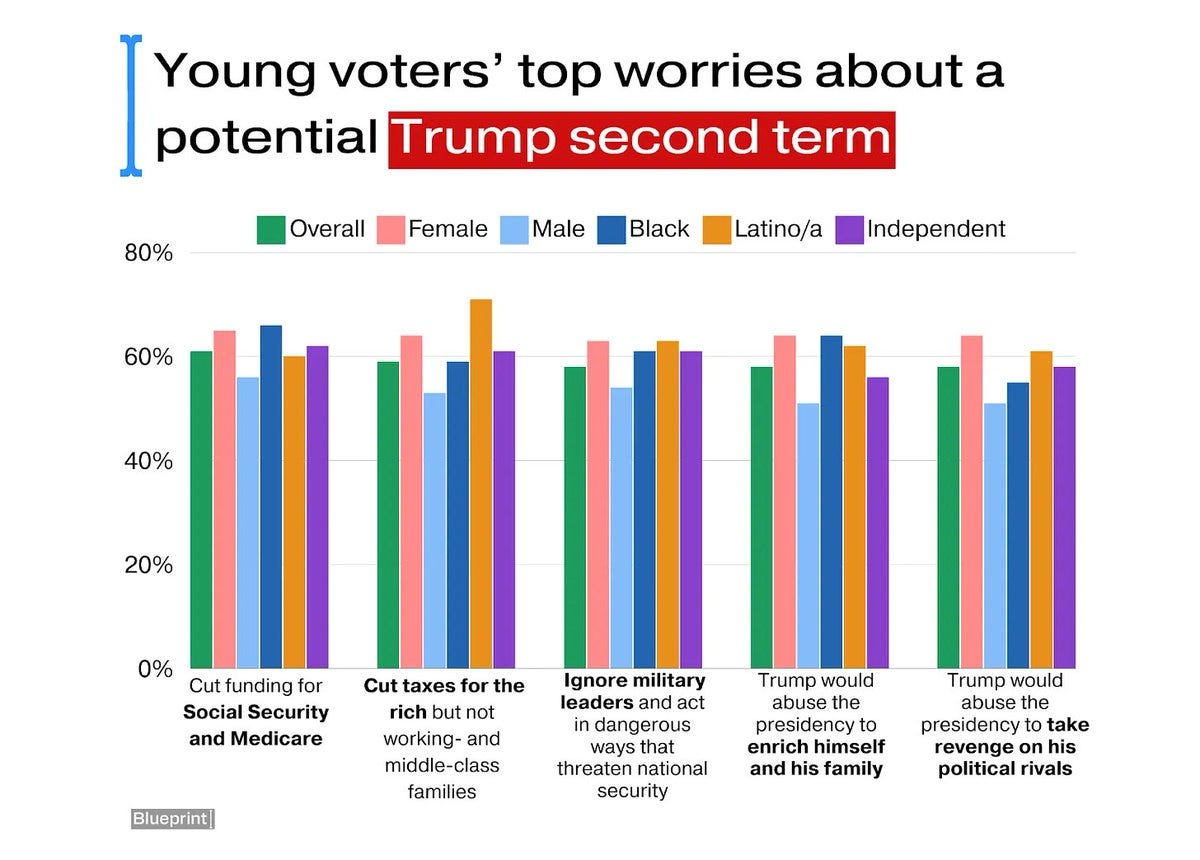 Young voters' top worries about a potential Trump second term

Overall Female Male Black Latino/a Independent

80%
60%
40%
20%
0%

Cut funding for Social Security and Medicare

Cut taxes for the rich but not working- and middle-class families

Ignore military leaders and act in dangerous ways that threaten national security

Trump would abuse the presidency to enrich himself and his family

Trump would abuse the presidency to take revenge on his political rivals

Blueprint